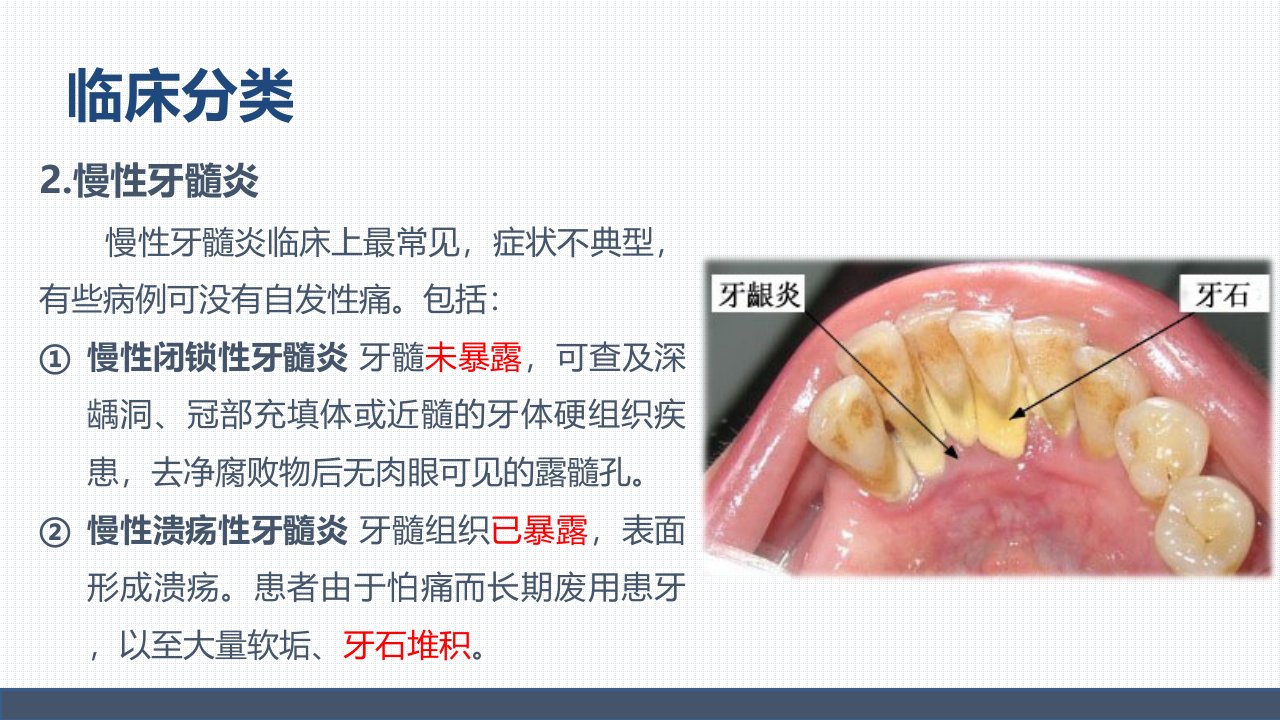 临床分类

2.慢性牙髓炎

慢性牙髓炎临床上最常见，症状不典型，有些病例可没有自发性痛。包括：

① 慢性闭锁性牙髓炎 牙髓未暴露，可查及深龋洞、冠部充填体或近髓的牙体硬组织疾患，去净腐败物后无肉眼可见的露髓孔。

② 慢性溃疡性牙髓炎 牙髓组织已暴露，表面形成溃疡。患者由于怕痛而长期废用患牙，以至大量软垢、牙石堆积。

牙龈炎

牙石